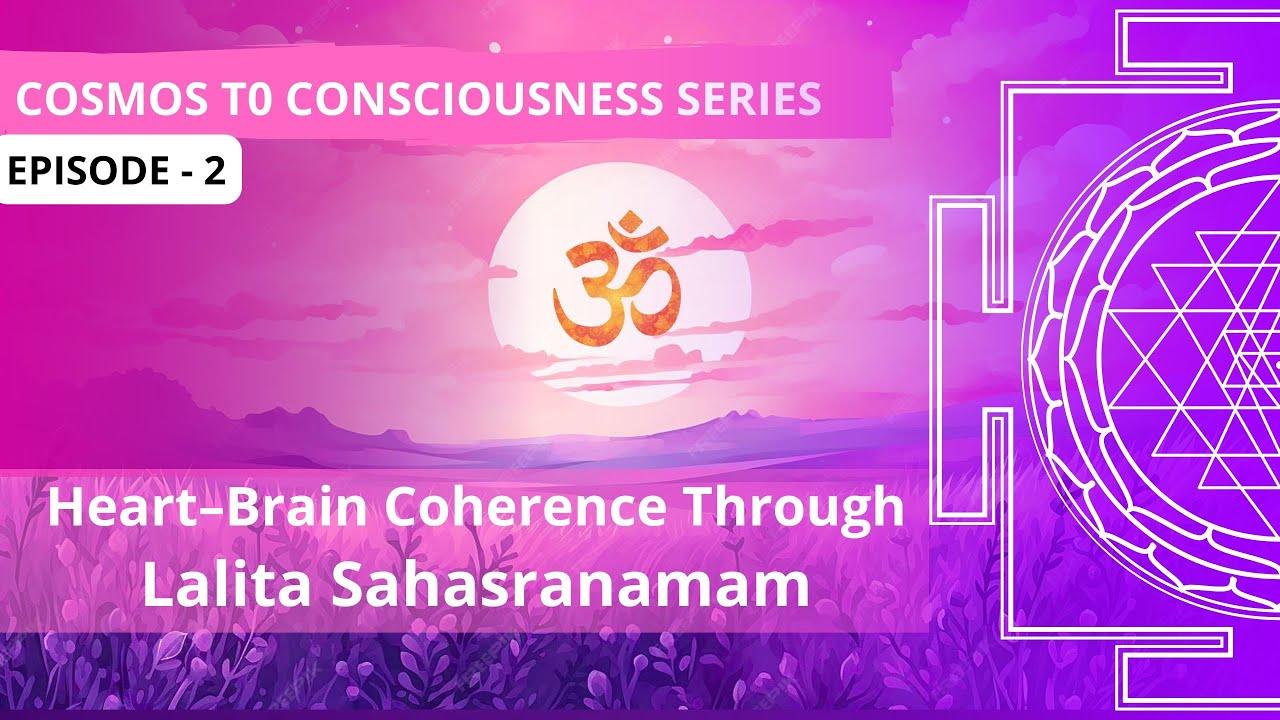 COSMOS T0 CONSCIOUSNESS SERIES

EPISODE - 2

ॐ

Heart–Brain Coherence Through Lalita Sahasranamam